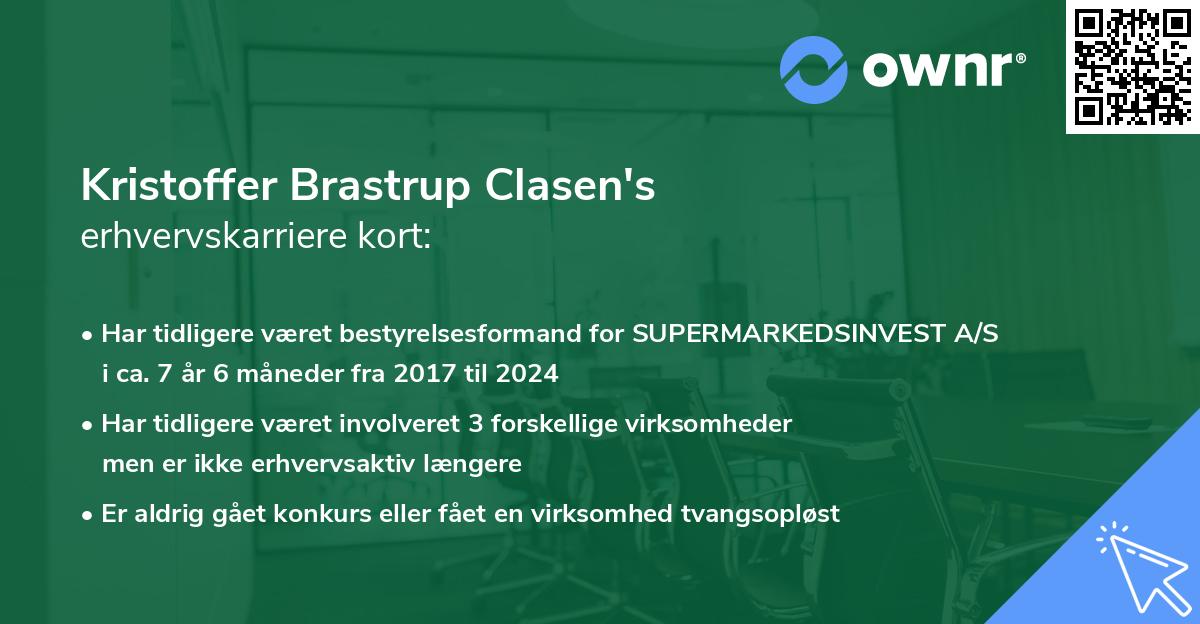 ownr®

Kristoffer Brastrup Clasen's
erhvervskarriere kort:

• Har tidligere været bestyrelsesformand for SUPERMARKEDSINVEST A/S i ca. 7 år 6 måneder fra 2017 til 2024

• Har tidligere været involveret 3 forskellige virksomheder men er ikke erhvervsaktiv længere

• Er aldrig gået konkurs eller fået en virksomhed tvangsopløst